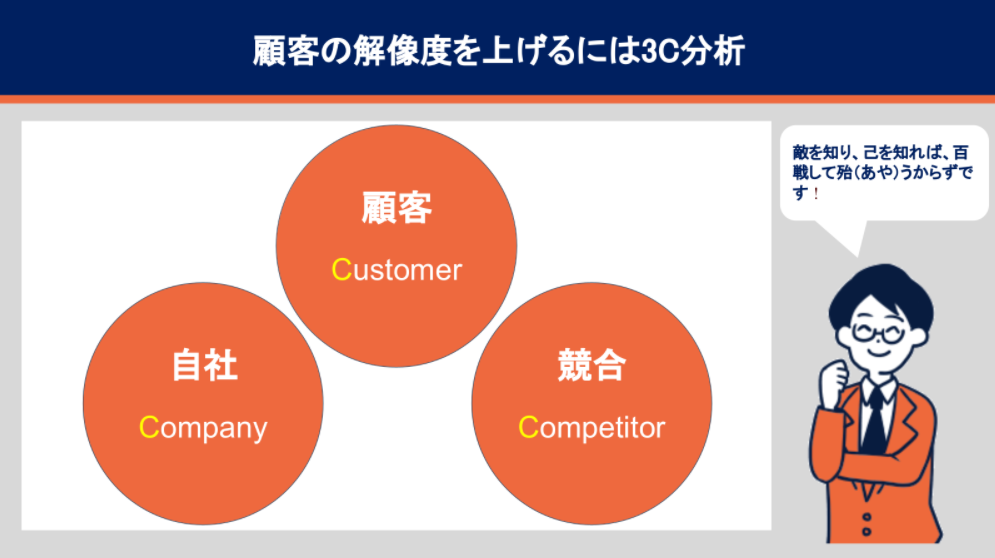 顧客の解像度を上げるには3C分析

顧客
Customer

自社
Company

競合
Competitor

敵を知り、己を知れば、百戦して殆(あや)うからずです！